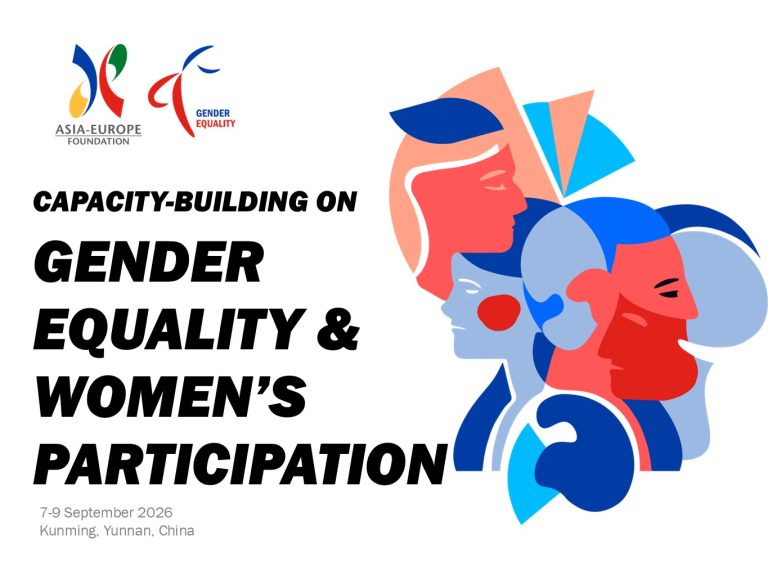 ASIA-EUROPE FOUNDATION

GENDER EQUALITY

CAPACITY-BUILDING ON

GENDER EQUALITY & WOMEN'S PARTICIPATION

7-9 September 2026
Kunming, Yunnan, China